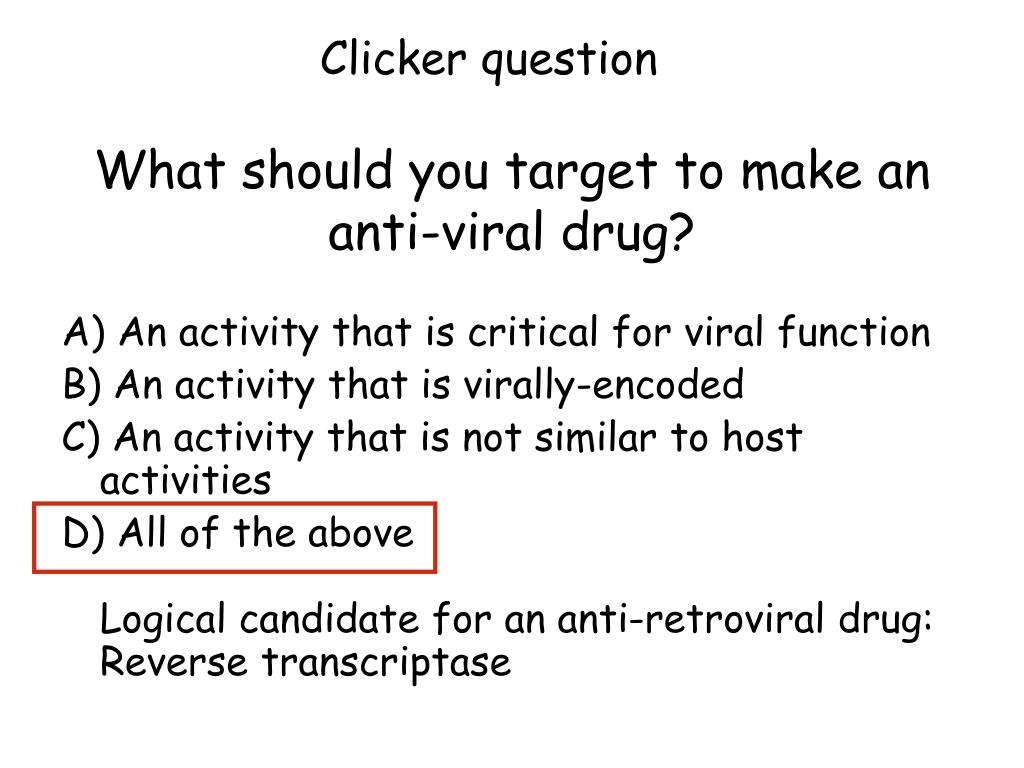 Clicker question

What should you target to make an anti-viral drug?

A) An activity that is critical for viral function
B) An activity that is virally-encoded
C) An activity that is not similar to host activities
D) All of the above

Logical candidate for an anti-retroviral drug: Reverse transcriptase